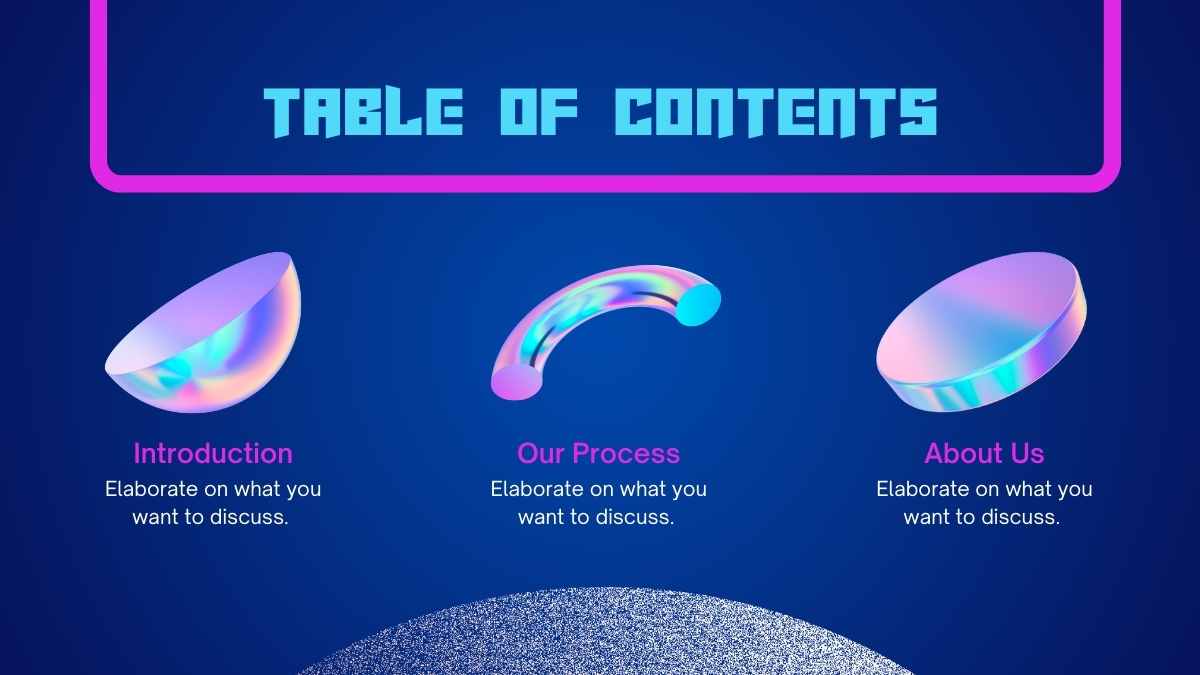 TABLE OF CONTENTS

Introduction
Elaborate on what you want to discuss.

Our Process
Elaborate on what you want to discuss.

About Us
Elaborate on what you want to discuss.